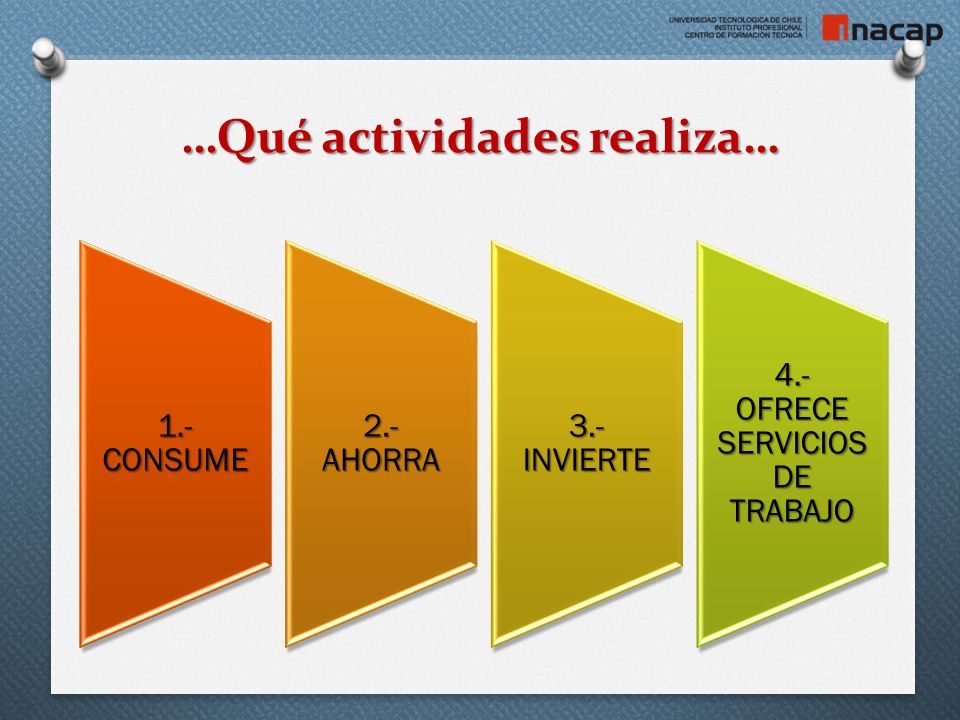 UNIVERSIDAD TECNOLOGICA DE CHILE
INSTITUTO PROFESIONAL
CENTRO DE FORMACION TECNICA

inacap

…Qué actividades realiza…

1.-
CONSUME

2.-
AHORRA

3.-
INVIERTE

4.-
OFRECE
SERVICIOS
DE
TRABAJO